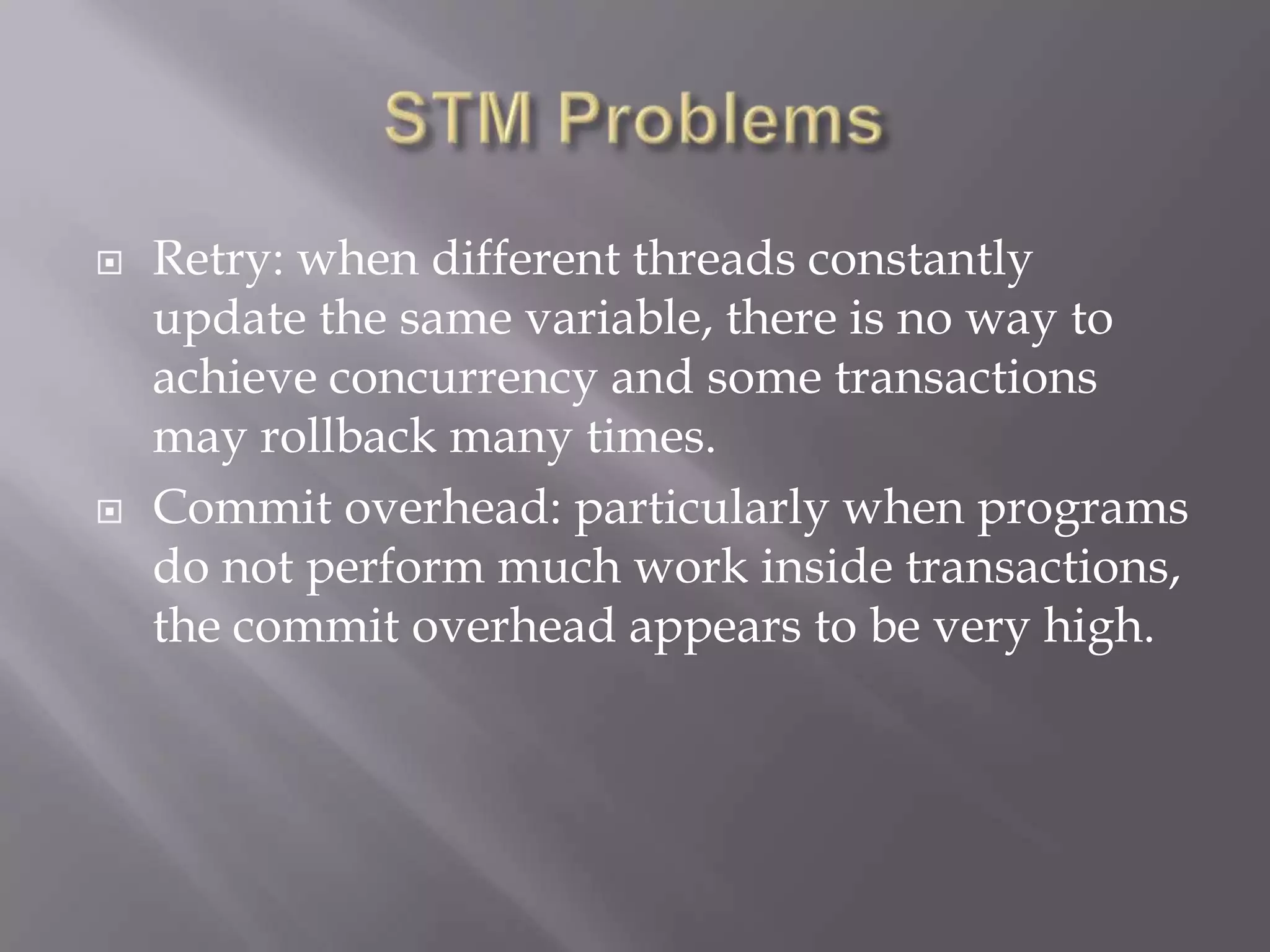 STM Problems

Retry: when different threads constantly update the same variable, there is no way to achieve concurrency and some transactions may rollback many times.

Commit overhead: particularly when programs do not perform much work inside transactions, the commit overhead appears to be very high.